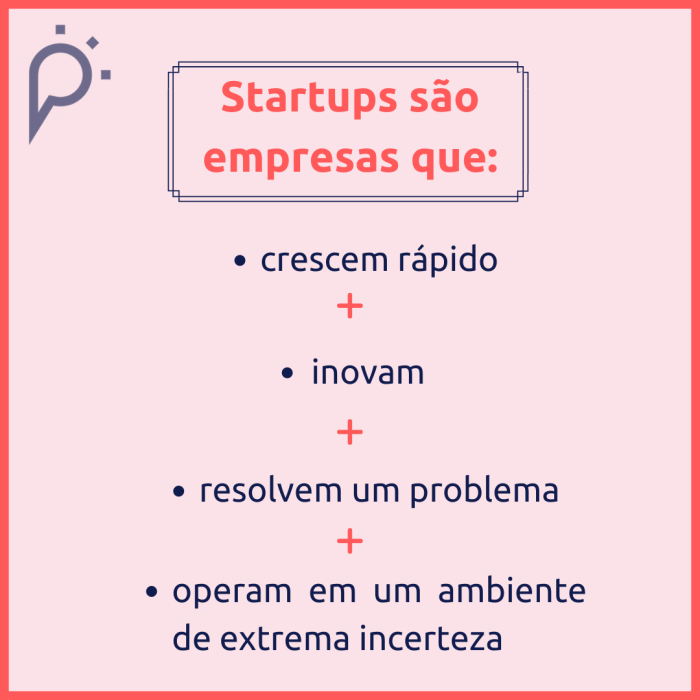 Startups são empresas que:

• crescem rápido
+
• inovam
+
• resolvem um problema
+
• operam em um ambiente de extrema incerteza